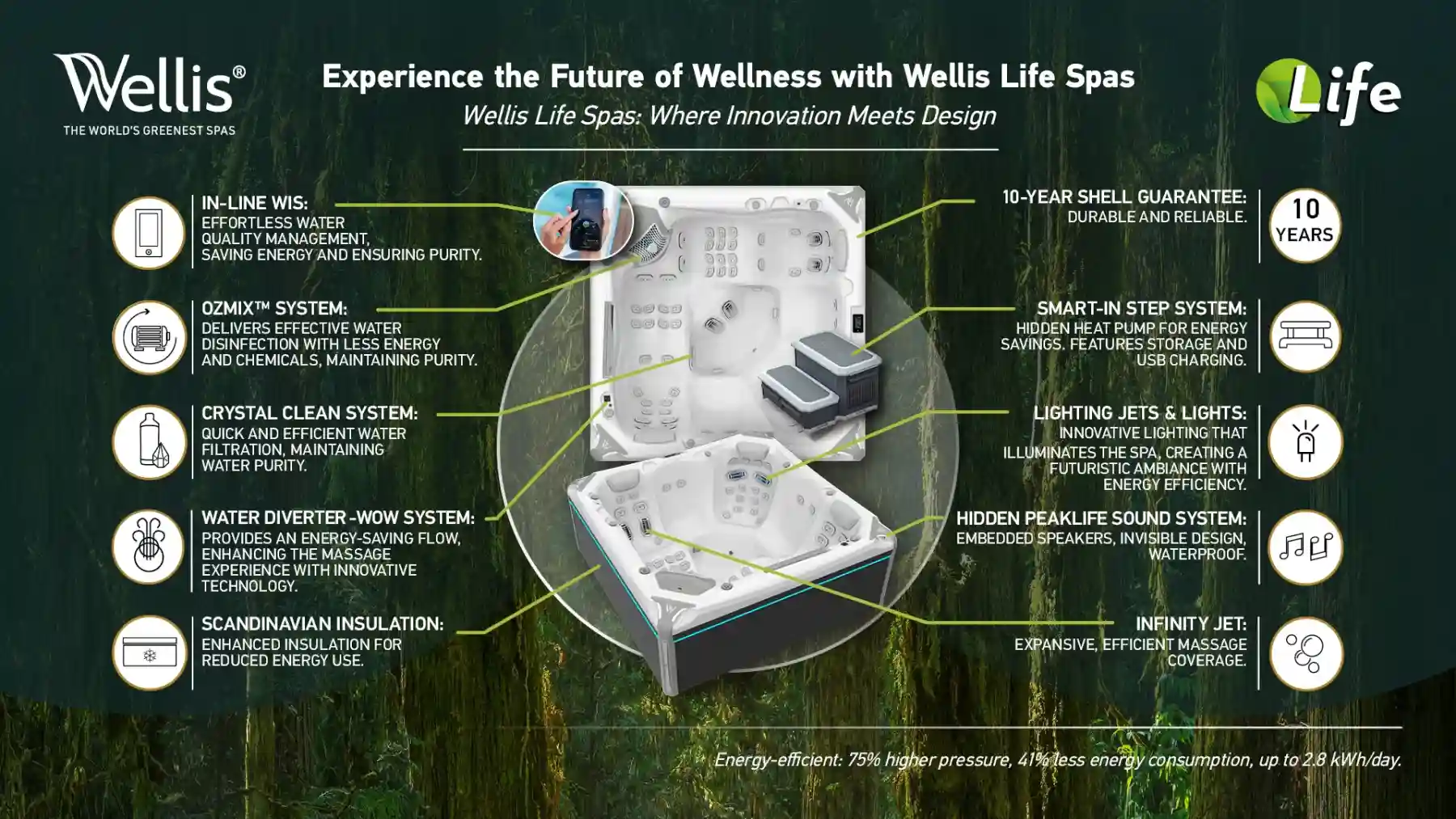 Wellis®
THE WORLD'S GREENEST SPAS

Experience the Future of Wellness with Wellis Life Spas
Wellis Life Spas: Where Innovation Meets Design

Life

IN-LINE WIS:
EFFORTLESS WATER QUALITY MANAGEMENT, SAVING ENERGY AND ENSURING PURITY.

OZMIX™ SYSTEM:
DELIVERS EFFECTIVE WATER DISINFECTION WITH LESS ENERGY AND CHEMICALS, MAINTAINING PURITY.

CRYSTAL CLEAN SYSTEM:
QUICK AND EFFICIENT WATER FILTRATION, MAINTAINING WATER PURITY.

WATER DIVERTER -WOW SYSTEM:
PROVIDES AN ENERGY-SAVING FLOW, ENHANCING THE MASSAGE EXPERIENCE WITH INNOVATIVE TECHNOLOGY.

SCANDINAVIAN INSULATION:
ENHANCED INSULATION FOR REDUCED ENERGY USE.

10-YEAR SHELL GUARANTEE:
DURABLE AND RELIABLE.

10 YEARS

SMART-IN STEP SYSTEM:
HIDDEN HEAT PUMP FOR ENERGY SAVINGS. FEATURES STORAGE AND USB CHARGING.

LIGHTING JETS & LIGHTS:
INNOVATIVE LIGHTING THAT ILLUMINATES THE SPA, CREATING A FUTURISTIC AMBIANCE WITH ENERGY EFFICIENCY.

HIDDEN PEAKLIFE SOUND SYSTEM:
EMBEDDED SPEAKERS, INVISIBLE DESIGN, WATERPROOF.

INFINITY JET:
EXPANSIVE, EFFICIENT MASSAGE COVERAGE.

Energy-efficient: 75% higher pressure, 41% less energy consumption, up to 2.8 kWh/day.